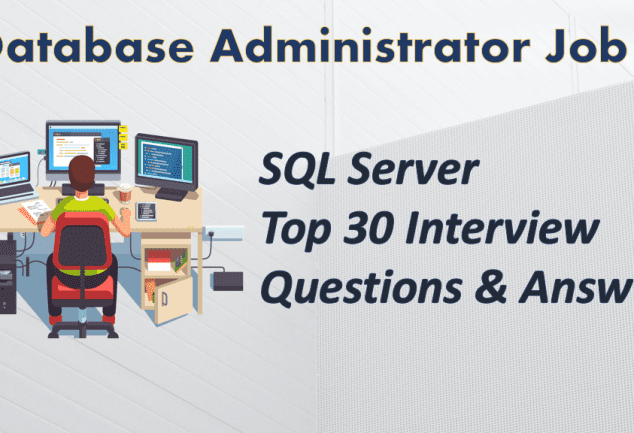 Database Administrator Job

SQL Server
Top 30 Interview
Questions & Answ